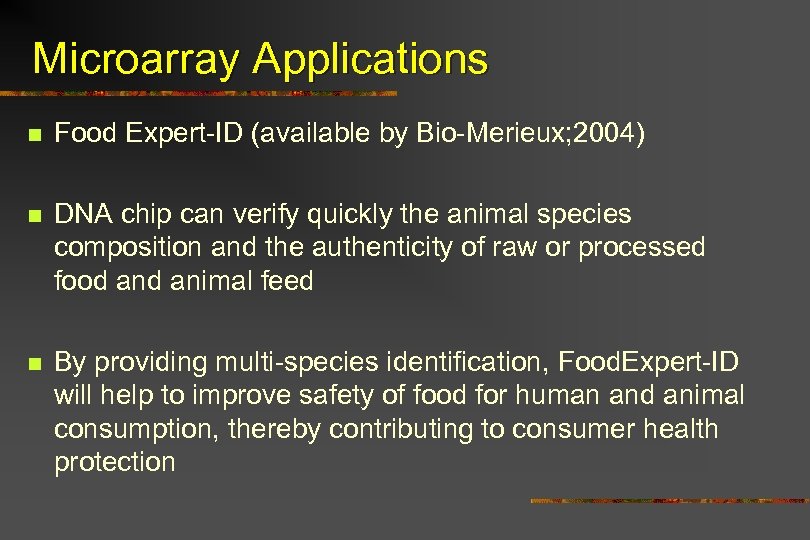 Microarray Applications

- Food Expert-ID (available by Bio-Merieux;2004)

- DNA chip can verify quickly the animal species composition and the authenticity of raw or processed food and animal feed

- By providing multi-species identification, FoodExpert-ID will help to improve safety of food for human and animal consumption, thereby contributing to consumer health protection